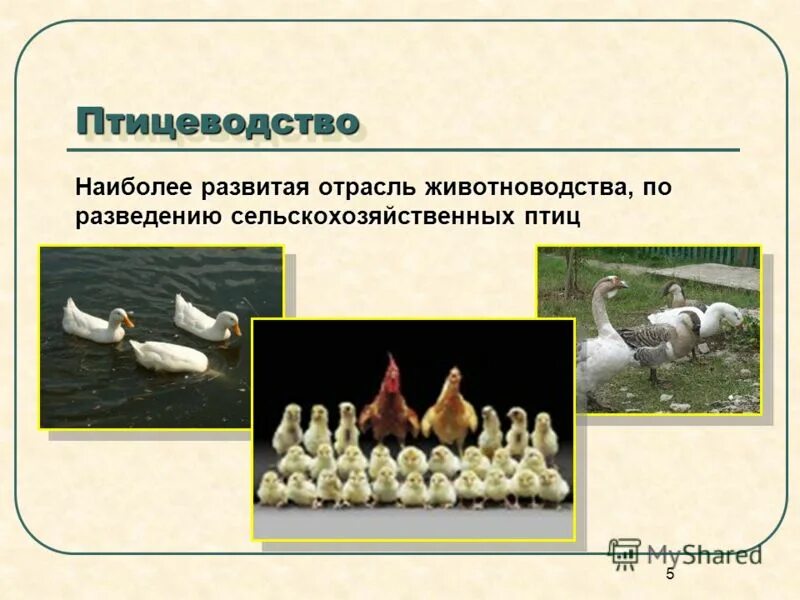 Птицеводство

Наиболее развитая отрасль животноводства, по разведению сельскохозяйственных птиц

MyShared

5